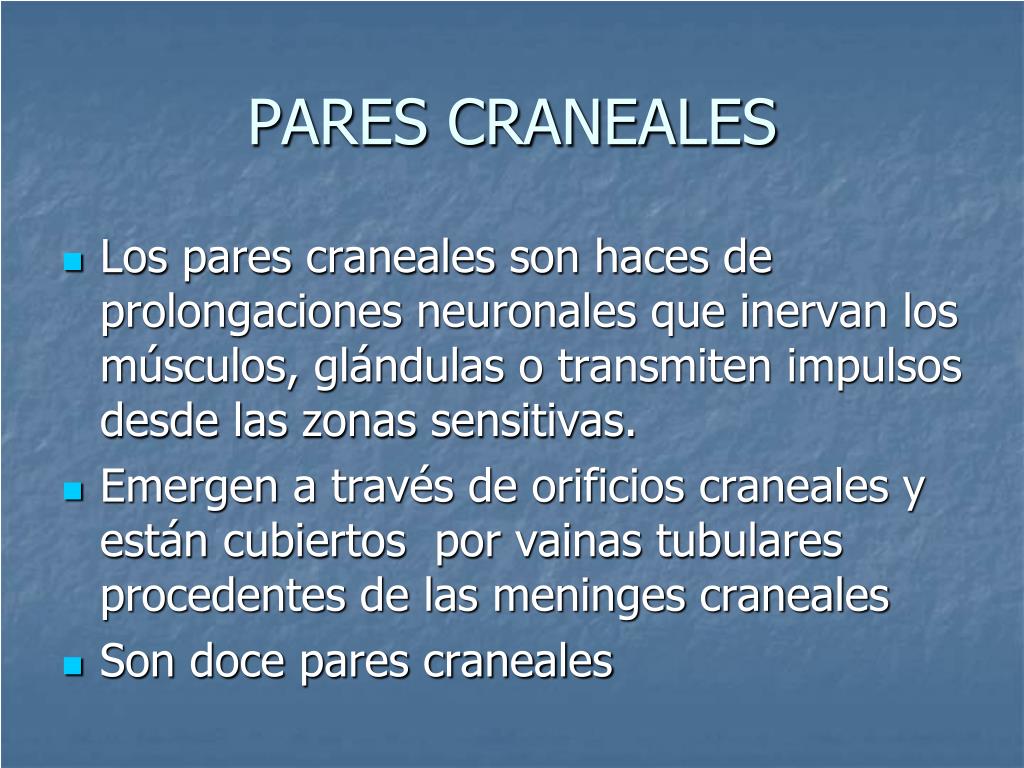 PARES CRANEALES

- Los pares craneales son haces de prolongaciones neuronales que inervan los músculos, glándulas o transmiten impulsos desde las zonas sensitivas.
- Emergen a través de orificios craneales y están cubiertos  por vainas tubulares procedentes de las meninges craneales
- Son doce pares craneales